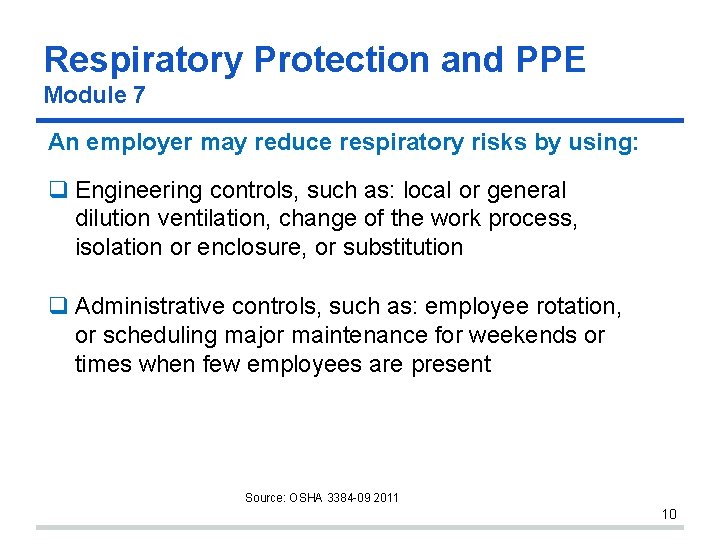 Respiratory Protection and PPE
Module 7

An employer may reduce respiratory risks by using:

❑ Engineering controls, such as: local or general dilution ventilation, change of the work process, isolation or enclosure, or substitution

❑ Administrative controls, such as: employee rotation, or scheduling major maintenance for weekends or times when few employees are present

Source: OSHA 3384-09 2011

10